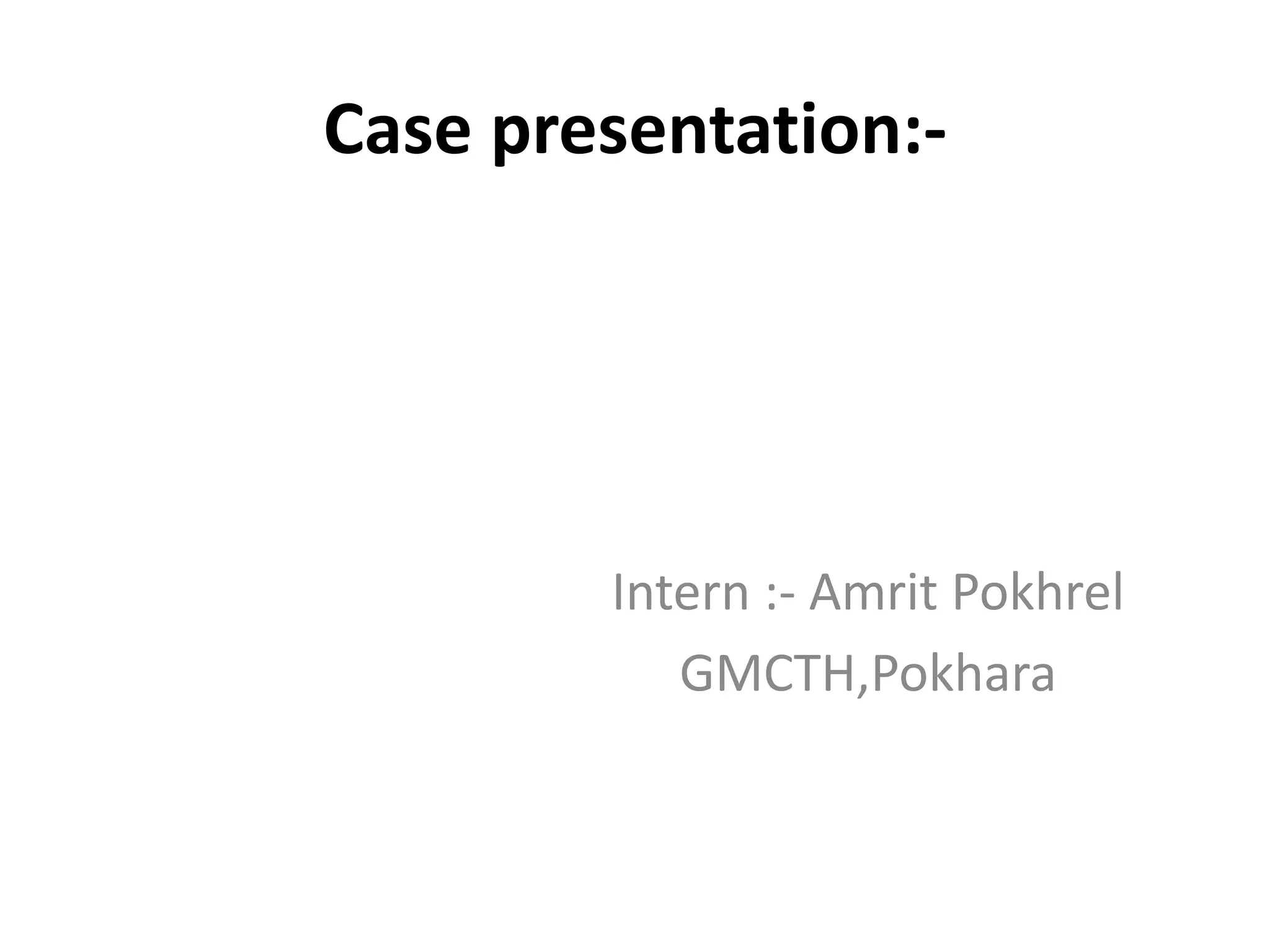 Case presentation:-

Intern :- Amrit Pokhrel

GMCTH,Pokhara